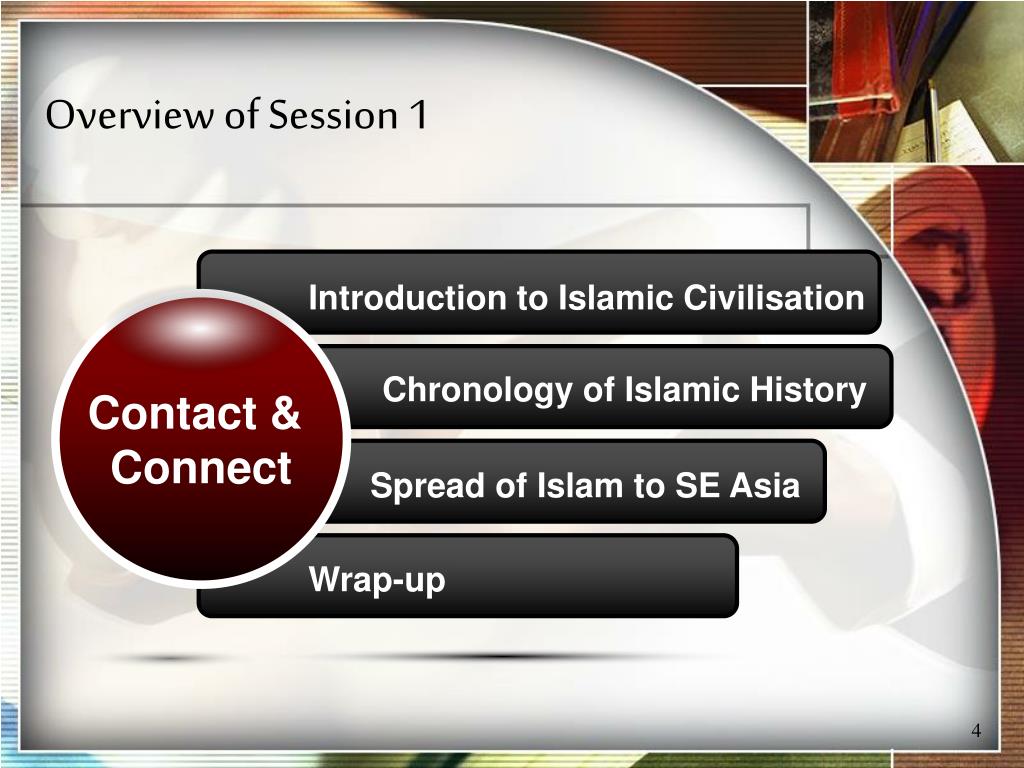 Overview of Session 1

Contact & Connect

Introduction to Islamic Civilisation

Chronology of Islamic History

Spread of Islam to SE Asia

Wrap-up

4